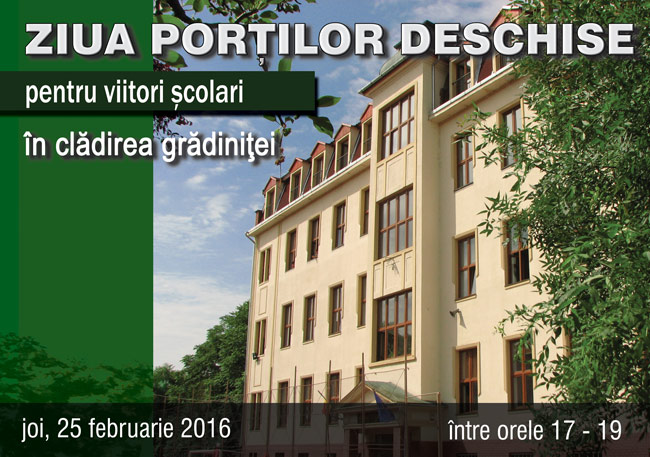 ZIUA PORȚILOR DESCHISE

pentru viitori școlari

în clădirea grădiniţei

joi, 25 februarie 2016

între orele 17 - 19